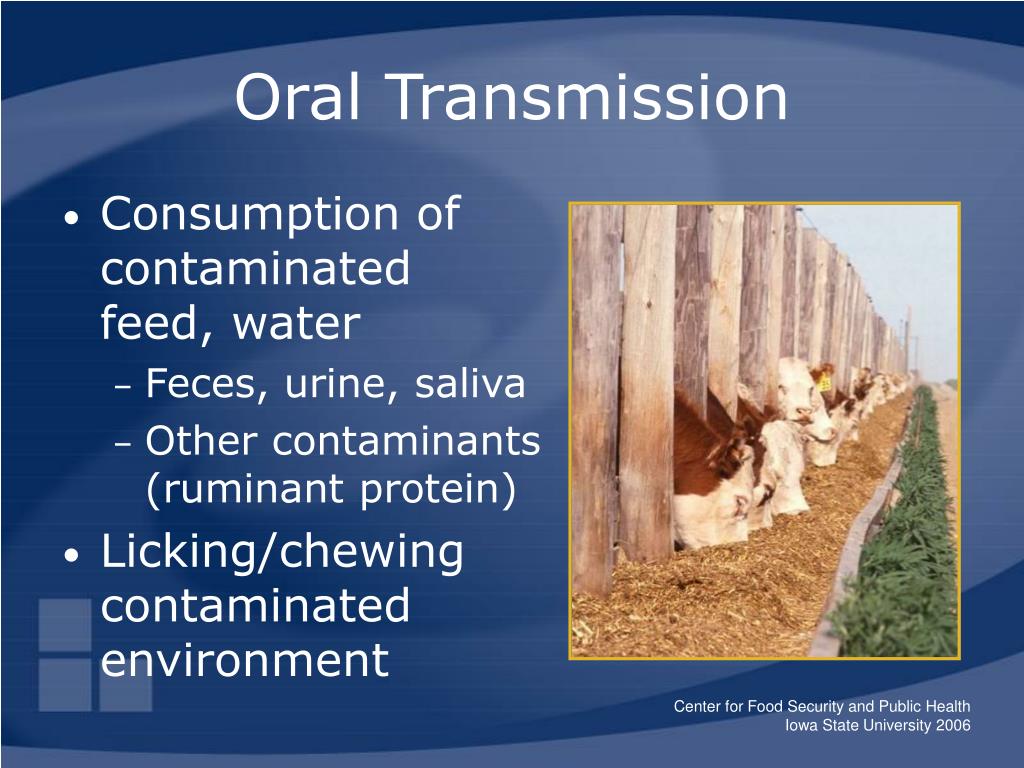 Oral Transmission

• Consumption of contaminated feed, water
  – Feces, urine, saliva
  – Other contaminants (ruminant protein)
• Licking/chewing contaminated environment

Center for Food Security and Public Health
Iowa State University 2006